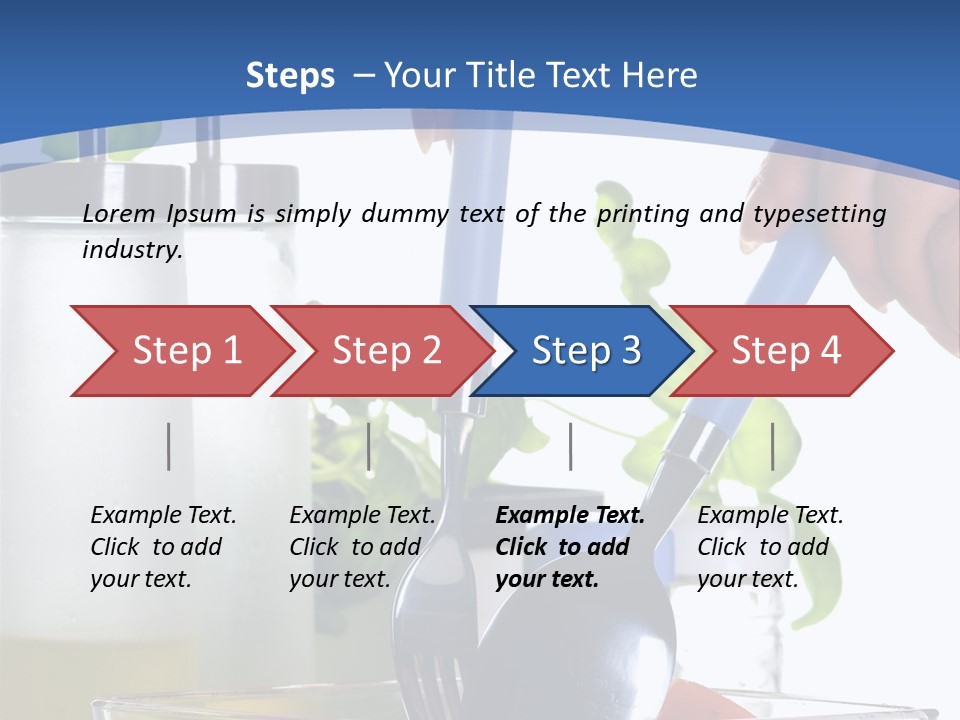 Steps – Your Title Text Here

Lorem Ipsum is simply dummy text of the printing and typesetting industry.

Step 1

Step 2

Step 3

Step 4

Example Text. Click to add your text.

Example Text. Click to add your text.

Example Text. Click to add your text.

Example Text. Click to add your text.